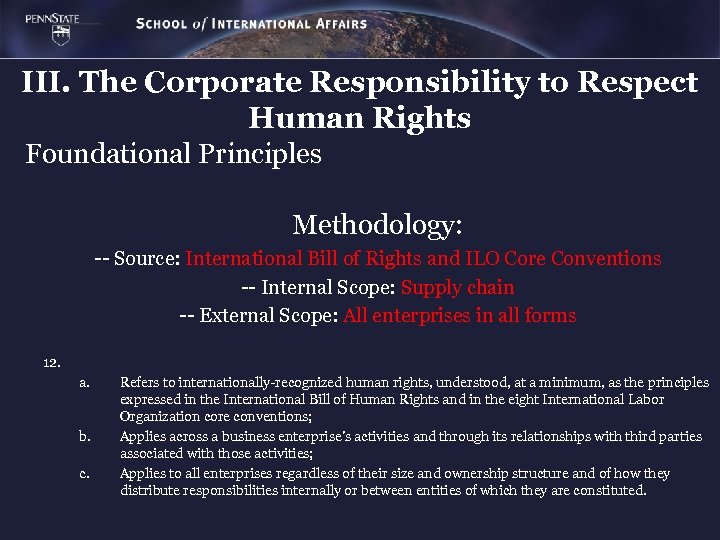 PENNSTATE

SCHOOL of INTERNATIONAL AFFAIRS

III. The Corporate Responsibility to Respect Human Rights

Foundational Principles

Methodology:

-- Source: International Bill of Rights and ILO Core Conventions

-- Internal Scope: Supply chain

-- External Scope: All enterprises in all forms

12.

a. Refers to internationally-recognized human rights, understood, at a minimum, as the principles expressed in the International Bill of Human Rights and in the eight International Labor Organization core conventions;

b. Applies across a business enterprise's activities and through its relationships with third parties associated with those activities;

c. Applies to all enterprises regardless of their size and ownership structure and of how they distribute responsibilities internally or between entities of which they are constituted.